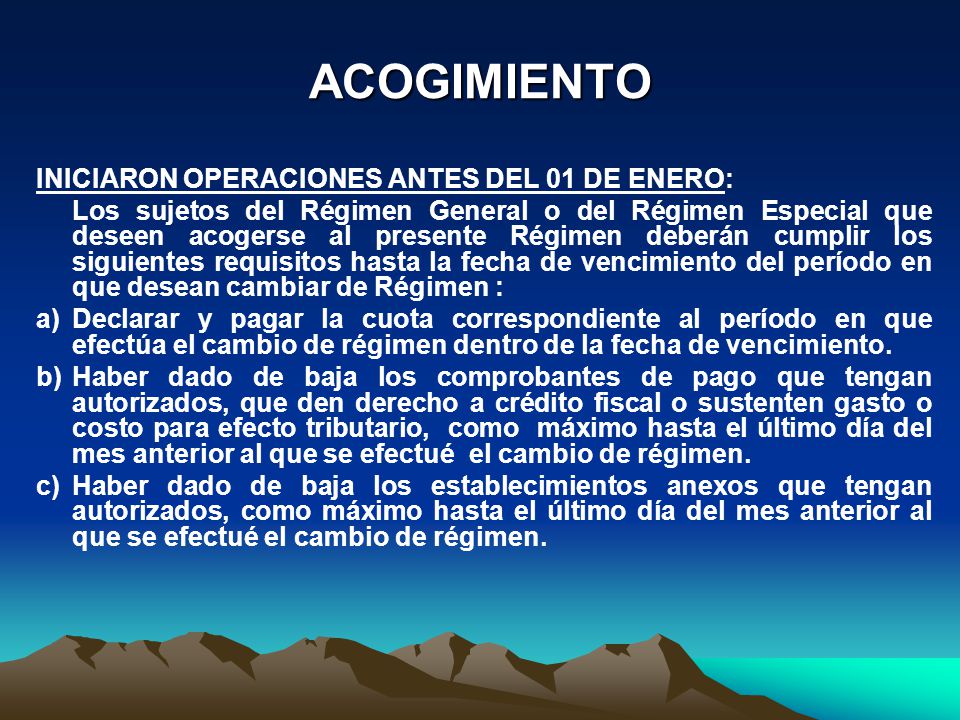 ACOGIMIENTO

INICIARON OPERACIONES ANTES DEL 01 DE ENERO:

Los sujetos del Régimen General o del Régimen Especial que deseen acogerse al presente Régimen deberán cumplir los siguientes requisitos hasta la fecha de vencimiento del período en que desean cambiar de Régimen :

a) Declarar y pagar la cuota correspondiente al período en que efectúa el cambio de régimen dentro de la fecha de vencimiento.

b) Haber dado de baja los comprobantes de pago que tengan autorizados, que den derecho a crédito fiscal o sustenten gasto o costo para efecto tributario, como máximo hasta el último día del mes anterior al que se efectué el cambio de régimen.

c) Haber dado de baja los establecimientos anexos que tengan autorizados, como máximo hasta el último día del mes anterior al que se efectué el cambio de régimen.